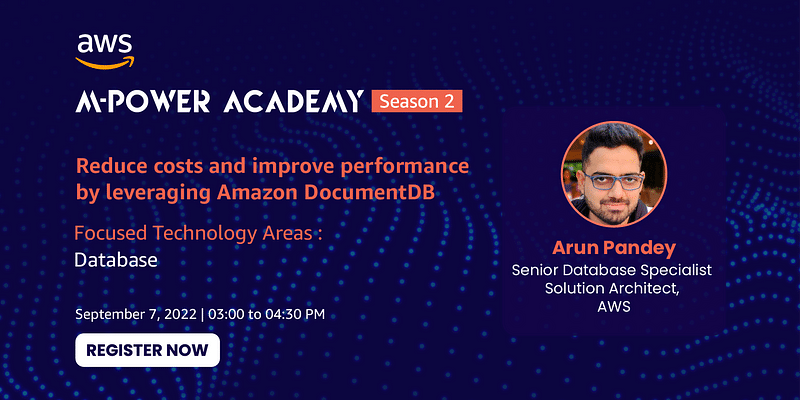 aws

M-POWER ACADEMY Season 2

Reduce costs and improve performance by leveraging Amazon DocumentDB

Focused Technology Areas :
Database

September 7, 2022 | 03:00 to 04:30 PM

REGISTER NOW

Arun Pandey
Senior Database Specialist
Solution Architect,
AWS